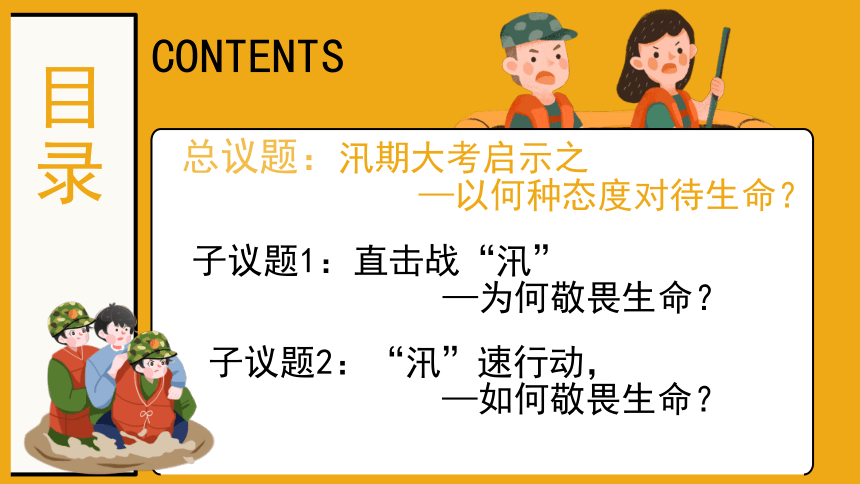 目录

CONTENTS

总议题：汛期大考启示之
—以何种态度对待生命？

子议题1：直击战“汛”
—为何敬畏生命？

子议题2：“汛”速行动，
—如何敬畏生命？